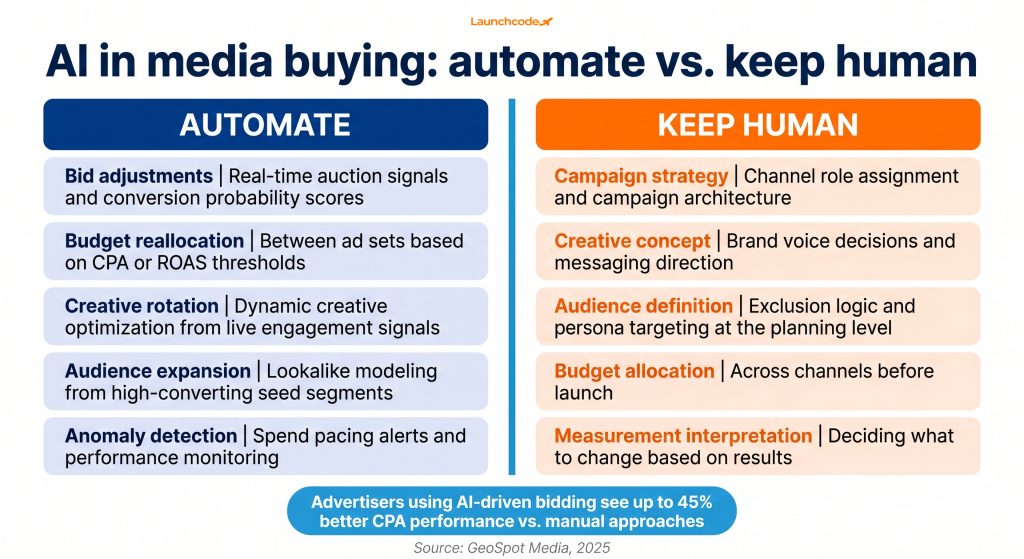 Launchcode

AI in media buying: automate vs. keep human

AUTOMATE

Bid adjustments | Real-time auction signals and conversion probability scores

Budget reallocation | Between ad sets based on CPA or ROAS thresholds

Creative rotation | Dynamic creative optimization from live engagement signals

Audience expansion | Lookalike modeling from high-converting seed segments

Anomaly detection | Spend pacing alerts and performance monitoring

KEEP HUMAN

Campaign strategy | Channel role assignment and campaign architecture

Creative concept | Brand voice decisions and messaging direction

Audience definition | Exclusion logic and persona targeting at the planning level

Budget allocation | Across channels before launch

Measurement interpretation | Deciding what to change based on results

Advertisers using AI-driven bidding see up to 45% better CPA performance vs. manual approaches

Source: GeoSpot Media, 2025